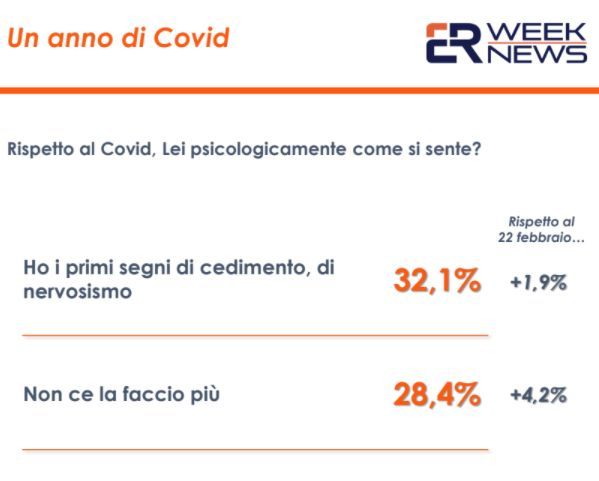 Un anno di Covid

ER WEEK NEWS

Rispetto al Covid, Lei psicologicamente come si sente?

Rispetto al 22 febbraio…

Ho i primi segni di cedimento, di nervosismo 32,1% +1,9%

Non ce la faccio più 28,4% +4,2%